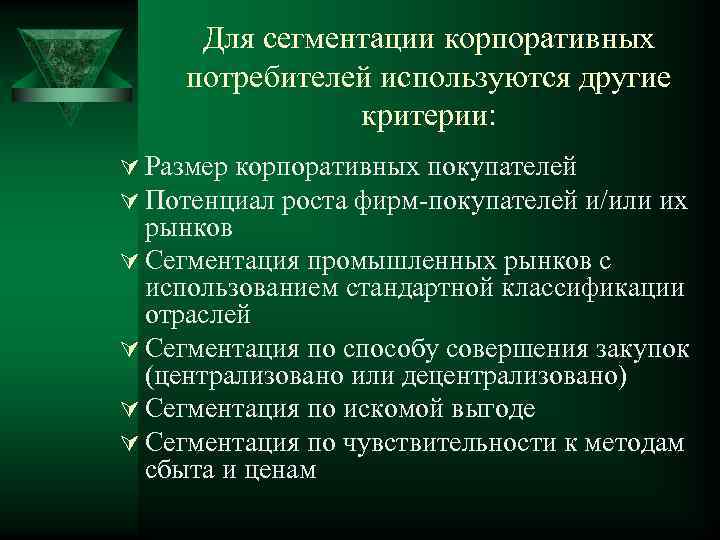 Для сегментации корпоративных потребителей используются другие критерии:

Размер корпоративных покупателей

Потенциал роста фирм-покупателей и/или их рынков

Сегментация промышленных рынков с использованием стандартной классификации отраслей

Сегментация по способу совершения закупок (централизовано или децентрализовано)

Сегментация по искомой выгоде

Сегментация по чувствительности к методам сбыта и ценам